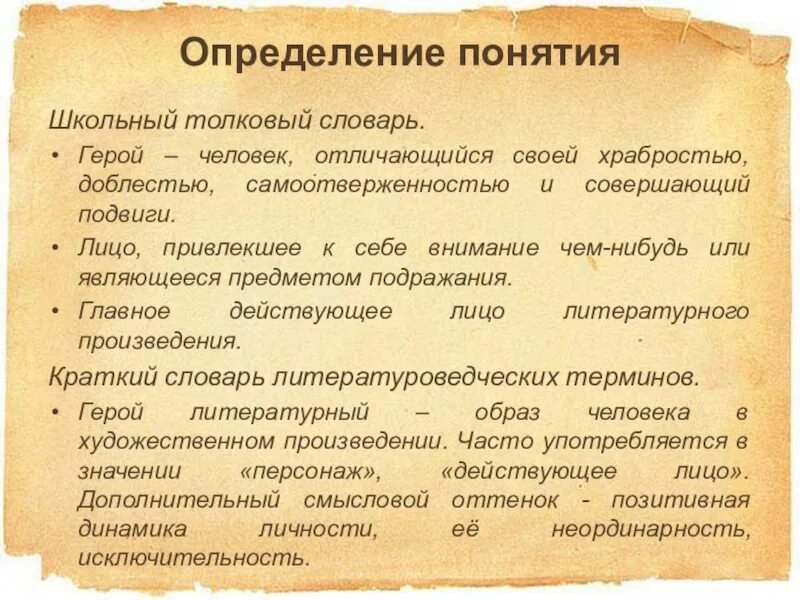 Определение понятия

Школьный толковый словарь.

• Герой – человек, отличающийся своей храбростью, доблестью, самоотверженностью и совершающий подвиги.

• Лицо, привлекшее к себе внимание чем-нибудь или являющееся предметом подражания.

• Главное действующее лицо литературного произведения.

Краткий словарь литературоведческих терминов.

• Герой литературный – образ человека в художественном произведении. Часто употребляется в значении «персонаж», «действующее лицо». Дополнительный смысловой оттенок - позитивная динамика личности, её неординарность, исключительность.